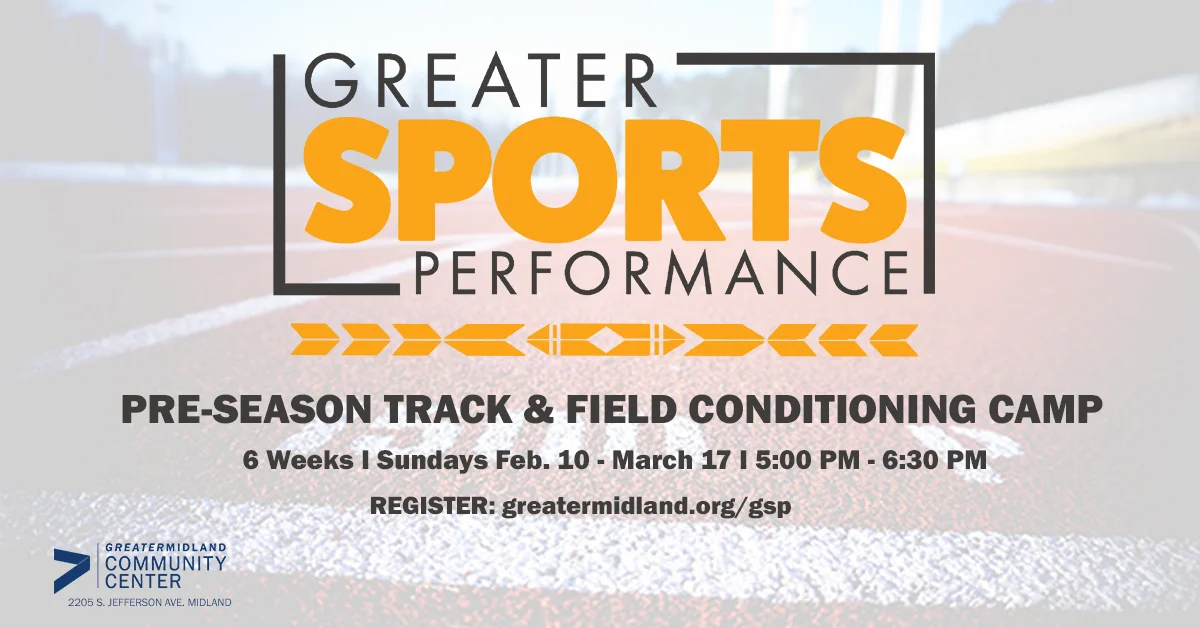 GREATER
SPORTS
PERFORMANCE

PRE-SEASON TRACK & FIELD CONDITIONING CAMP

6 Weeks I Sundays Feb. 10 - March 17 I 5:00 PM - 6:30 PM

REGISTER: greatermidland.org/gsp

GREATERMIDLAND
COMMUNITY
CENTER
2205 S. JEFFERSON AVE. MIDLAND